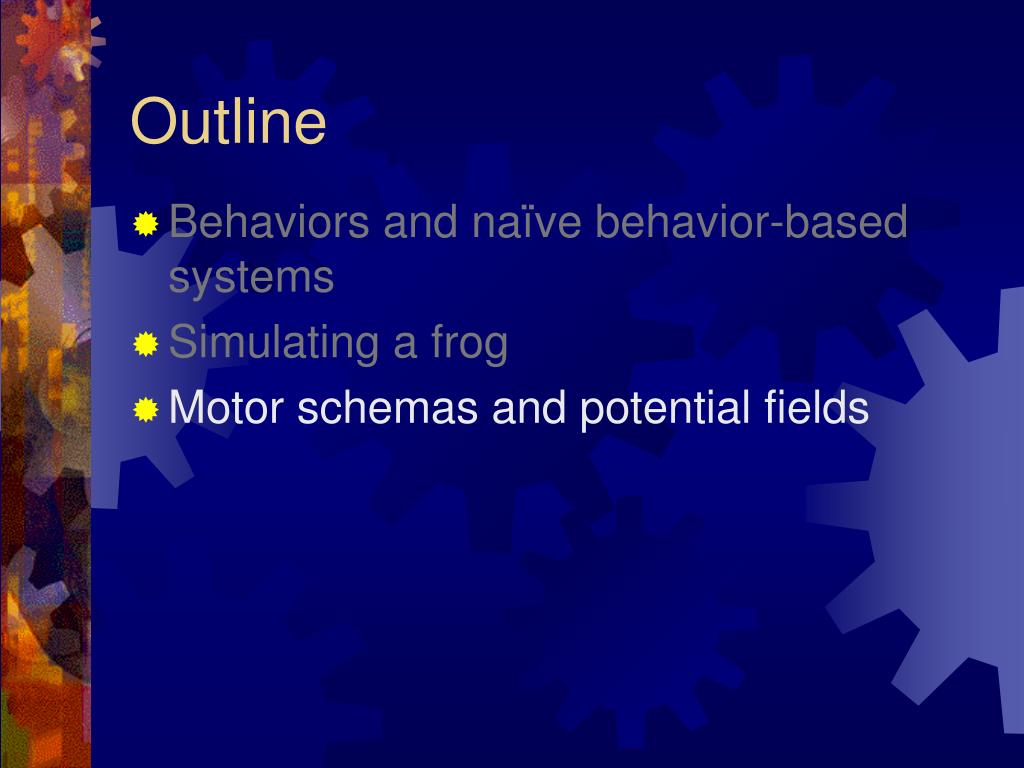 Outline

Behaviors and naïve behavior-based systems

Simulating a frog

Motor schemas and potential fields